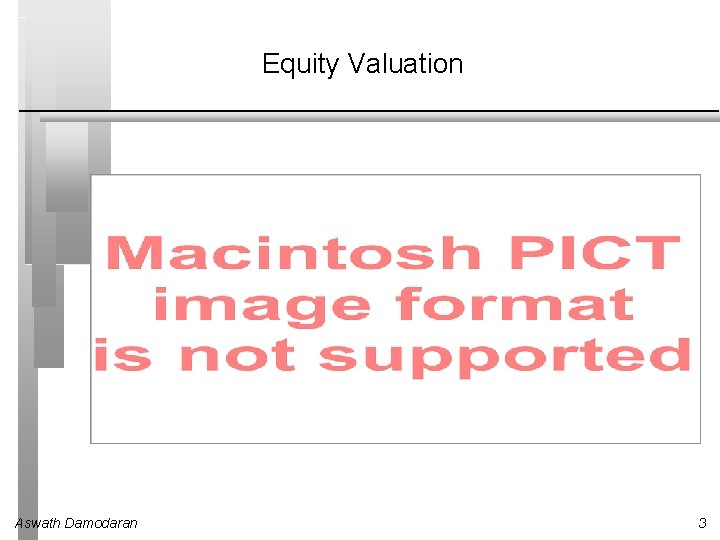 Equity Valuation

Macintosh PICT image format is not supported

Aswath Damodaran

3